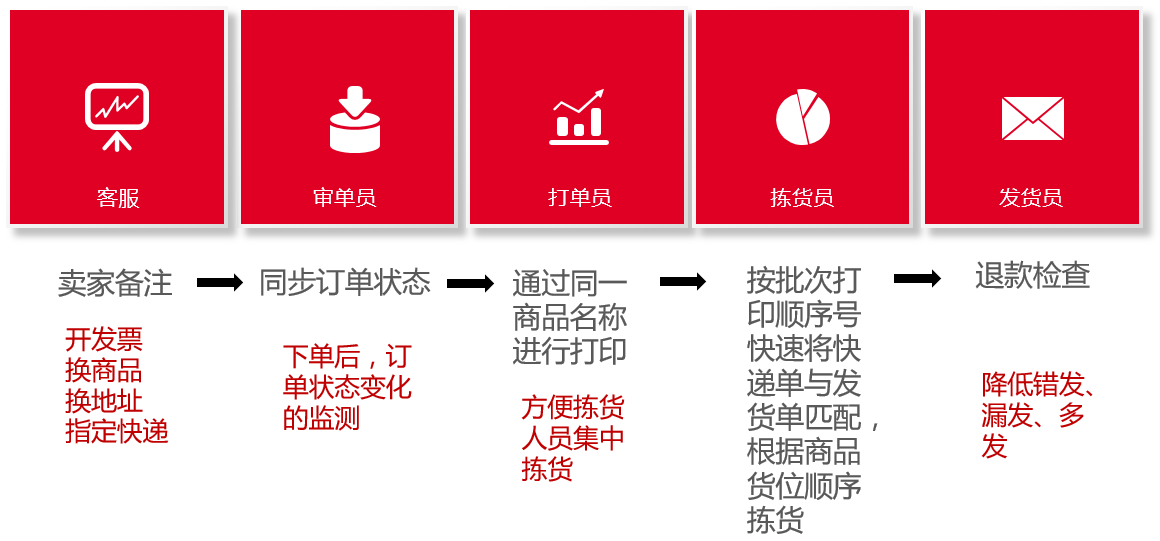 客服

审单员

打单员

拣货员

发货员

卖家备注

开发票
换商品
换地址
指定快递

同步订单状态

下单后，订单状态变化的监测

通过同一商品名称进行打印

方便拣货人员集中拣货

按批次打印顺序号快速将快递单与发货单匹配，根据商品货位顺序拣货

退款检查

降低错发、漏发、多发